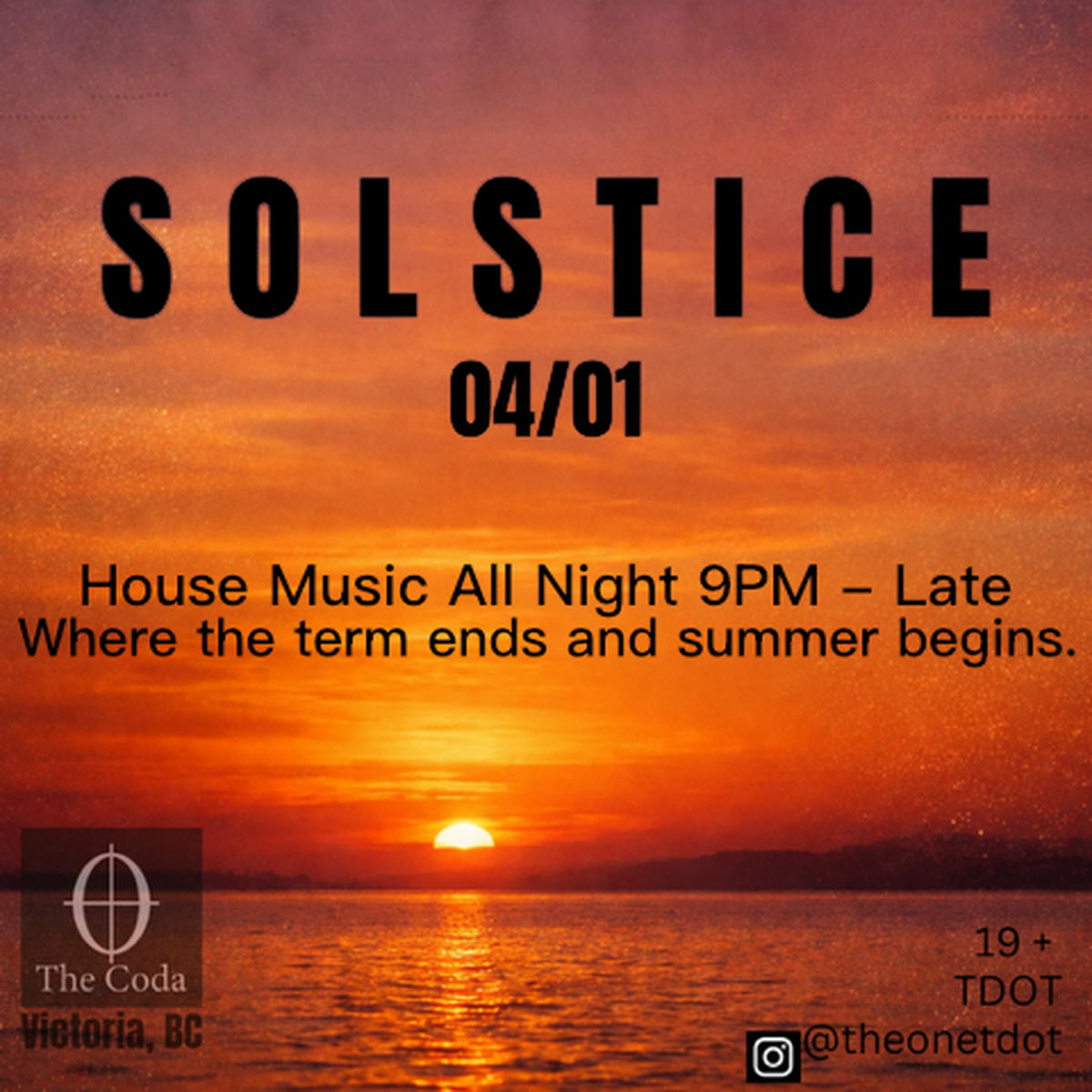 SOLSTICE
04/01

House Music All Night 9PM – Late
Where the term ends and summer begins.

The Coda
Victoria, BC

19 +
TDOT
@theonetdot